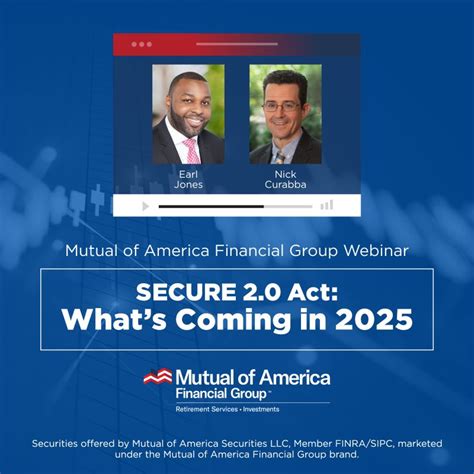 Earl Jones

Nick Curabba

Mutual of America Financial Group Webinar

SECURE 2.0 Act: What's Coming in 2025

Mutual of America Financial Group

Retirement Services • Investments

Securities offered by Mutual of America Securities LLC, Member FINRA/SIPC, marketed under the Mutual of America Financial Group brand.